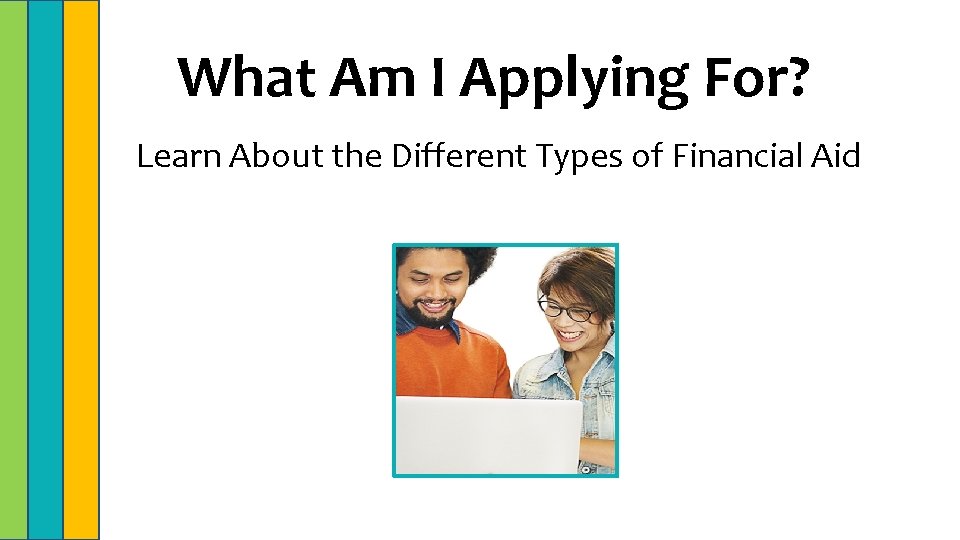 What Am I Applying For?

Learn About the Different Types of Financial Aid